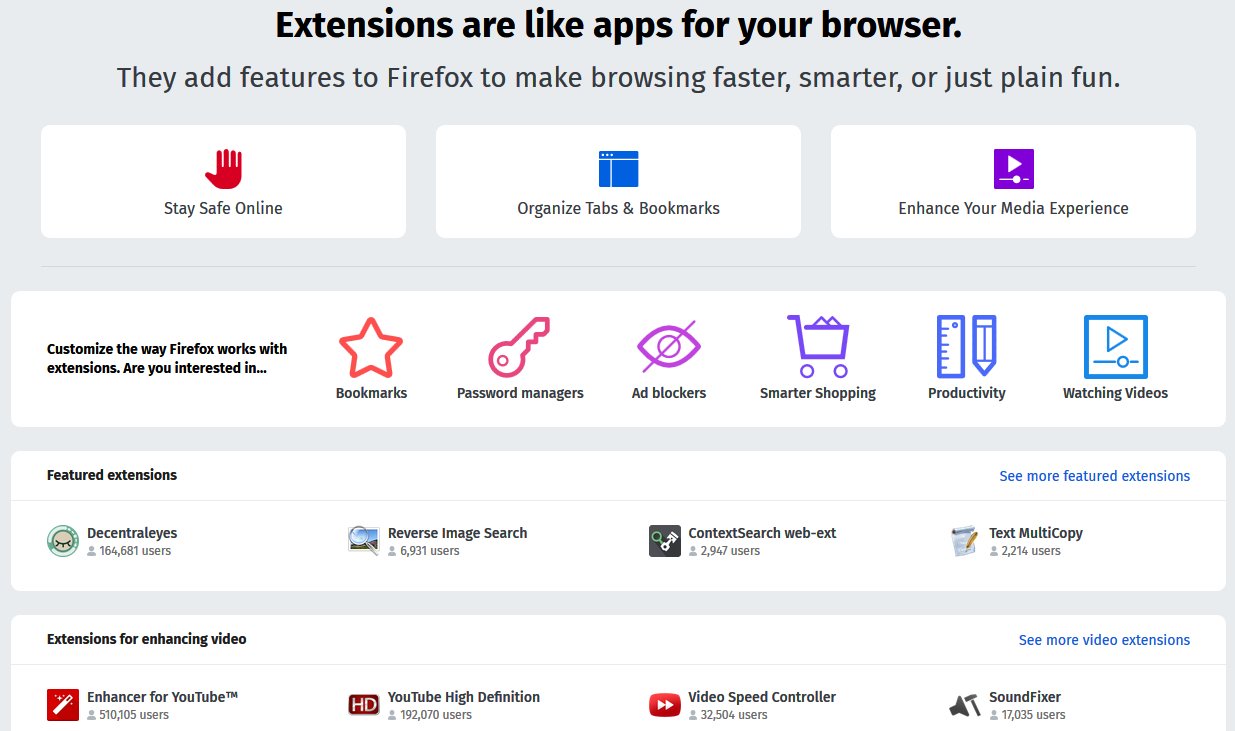 Extensions are like apps for your browser.

They add features to Firefox to make browsing faster, smarter, or just plain fun.

Stay Safe Online

Organize Tabs & Bookmarks

Enhance Your Media Experience

Customize the way Firefox works with extensions. Are you interested in…

Bookmarks

Password managers

Ad blockers

Smarter Shopping

Productivity

Watching Videos

Featured extensions

See more featured extensions

Decentraleyes
164,681 users

Reverse Image Search
6,931 users

ContextSearch web-ext
2,947 users

Text MultiCopy
2,214 users

Extensions for enhancing video

See more video extensions

Enhancer for YouTube™
510,105 users

HD

YouTube High Definition
192,070 users

Video Speed Controller
32,504 users

SoundFixer
17,035 users